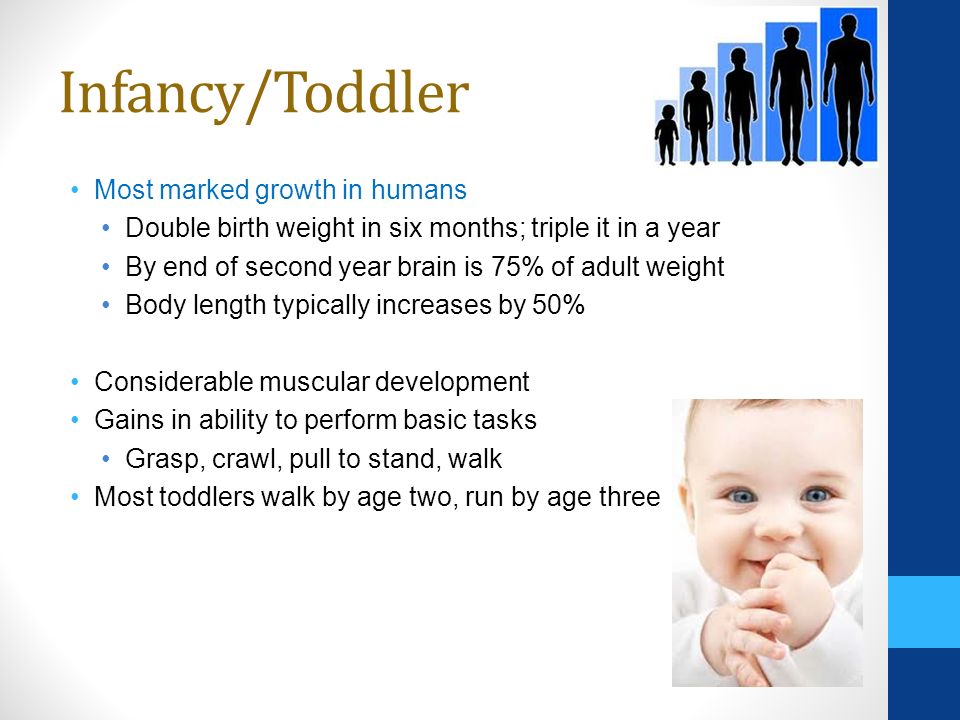 Infancy/Toddler

• Most marked growth in humans
  • Double birth weight in six months; triple it in a year
  • By end of second year brain is 75% of adult weight
  • Body length typically increases by 50%

• Considerable muscular development
• Gains in ability to perform basic tasks
  • Grasp, crawl, pull to stand, walk
• Most toddlers walk by age two, run by age three